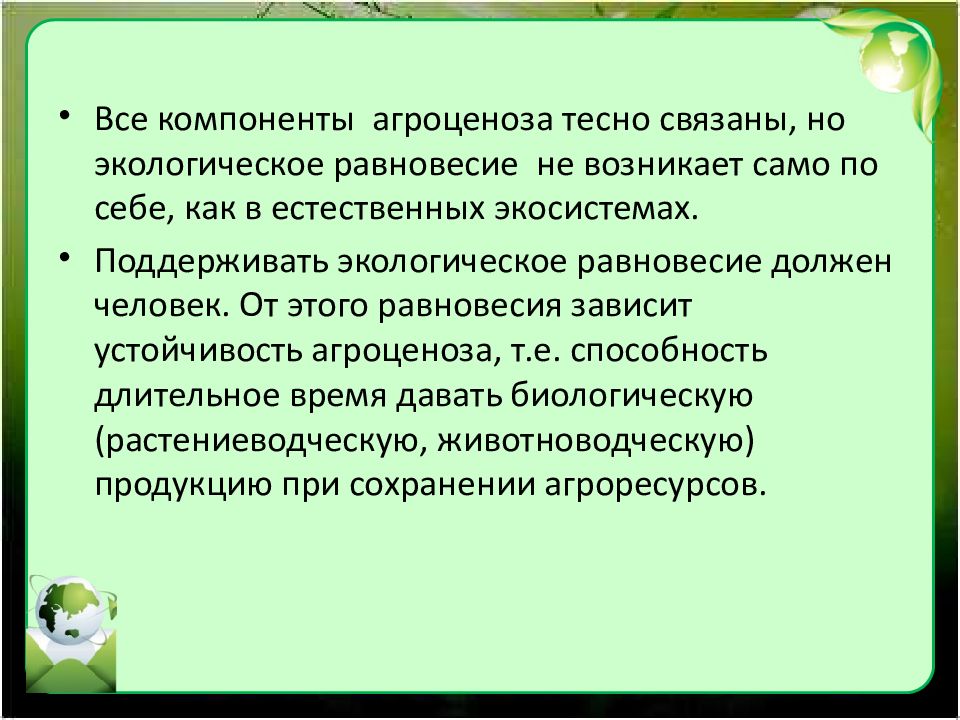 • Все компоненты агроценоза тесно связаны, но экологическое равновесие не возникает само по себе, как в естественных экосистемах.

• Поддерживать экологическое равновесие должен человек. От этого равновесия зависит устойчивость агроценоза, т.е. способность длительное время давать биологическую (растениеводческую, животноводческую) продукцию при сохранении агроресурсов.